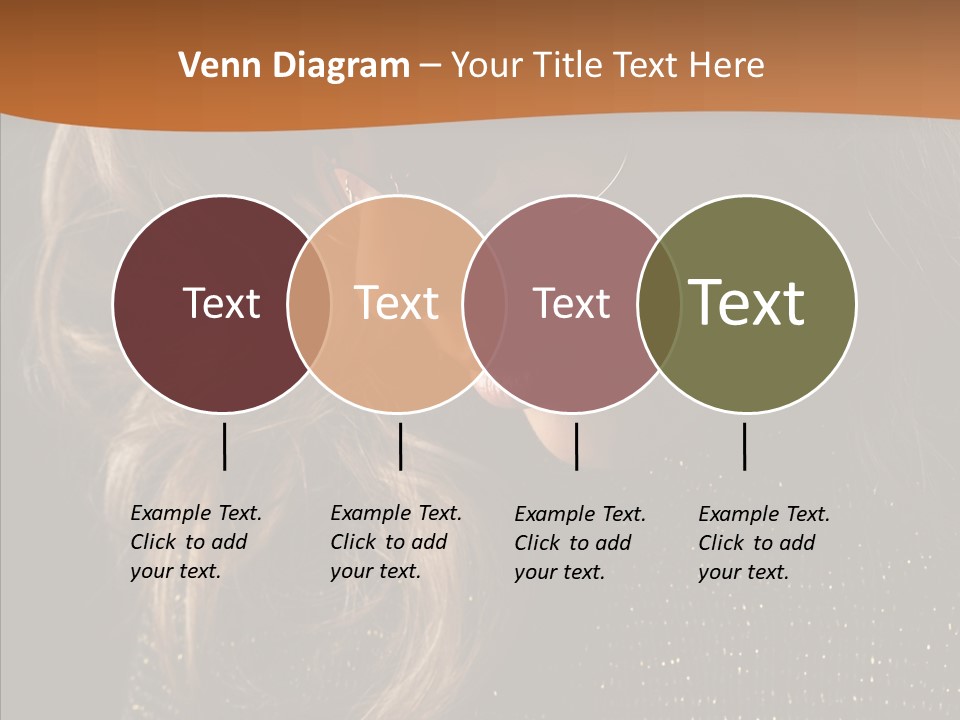 Venn Diagram – Your Title Text Here

Text

Text

Text

Text

Example Text. Click to add your text.

Example Text. Click to add your text.

Example Text. Click to add your text.

Example Text. Click to add your text.